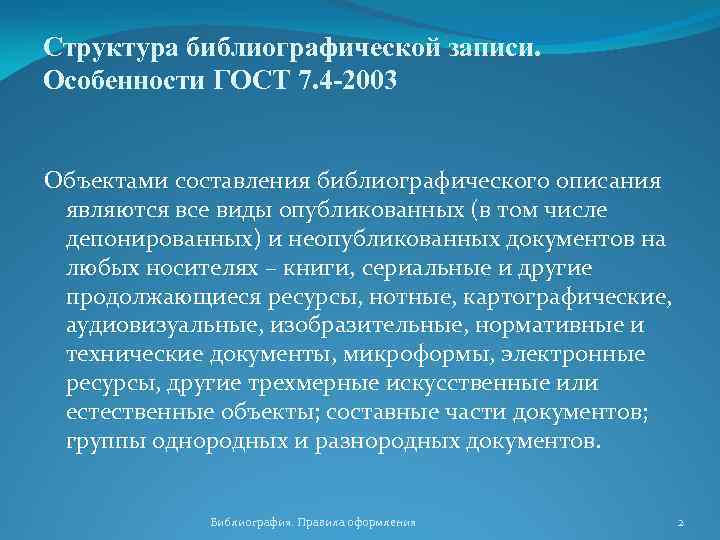 Структура библиографической записи. Особенности ГОСТ 7.4-2003

Объектами составления библиографического описания являются все виды опубликованных (в том числе депонированных) и неопубликованных документов на любых носителях – книги, сериальные и другие продолжающиеся ресурсы, нотные, картографические, аудиовизуальные, изобразительные, нормативные и технические документы, микроформы, электронные ресурсы, другие трехмерные искусственные или естественные объекты; составные части документов; группы однородных и разнородных документов.

Библиография. Правила оформления

2